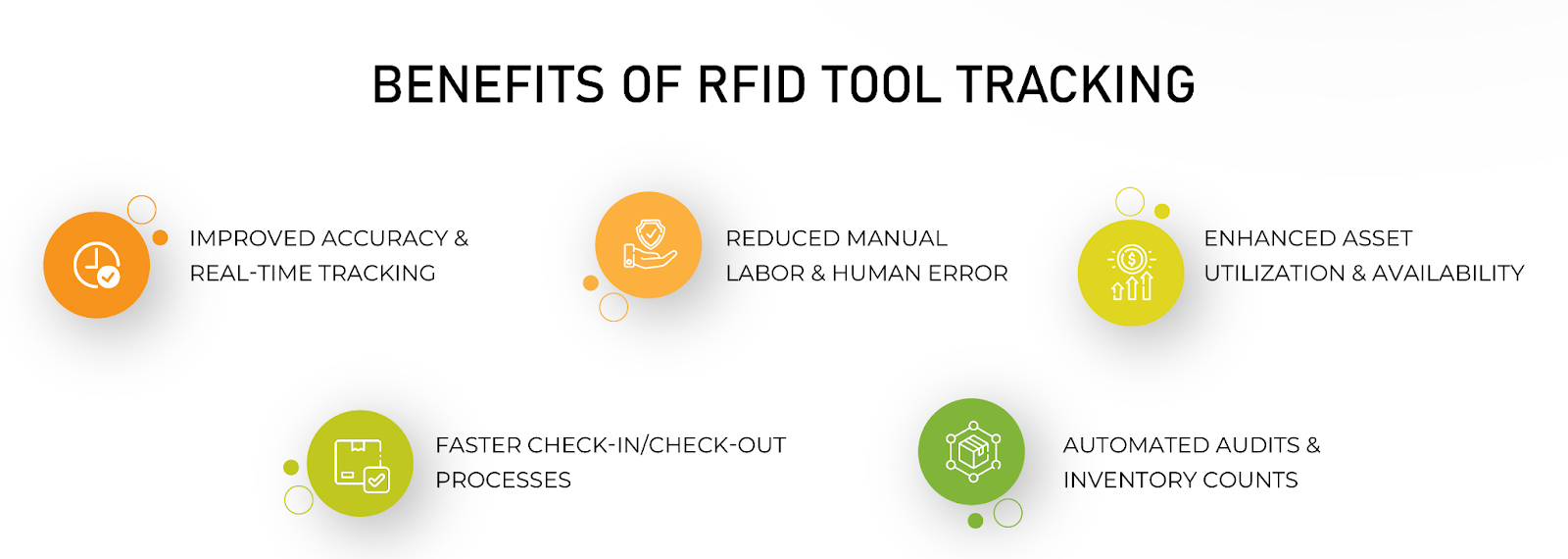 BENEFITS OF RFID TOOL TRACKING

IMPROVED ACCURACY & REAL-TIME TRACKING

REDUCED MANUAL LABOR & HUMAN ERROR

ENHANCED ASSET UTILIZATION & AVAILABILITY

FASTER CHECK-IN/CHECK-OUT PROCESSES

AUTOMATED AUDITS & INVENTORY COUNTS